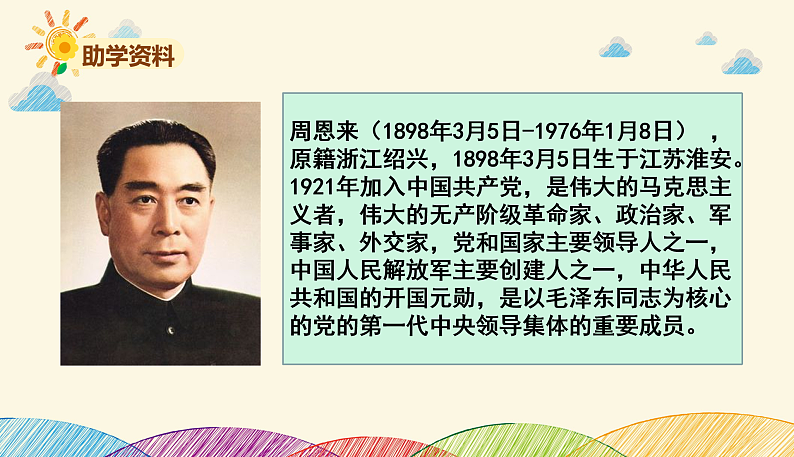 助学资料

周恩来（1898年3月5日-1976年1月8日），原籍浙江绍兴，1898年3月5日生于江苏淮安。1921年加入中国共产党，是伟大的马克思主义者，伟大的无产阶级革命家、政治家、军事家、外交家，党和国家主要领导人之一，中国人民解放军主要创建人之一，中华人民共和国的开国元勋，是以毛泽东同志为核心的党的第一代中央领导集体的重要成员。